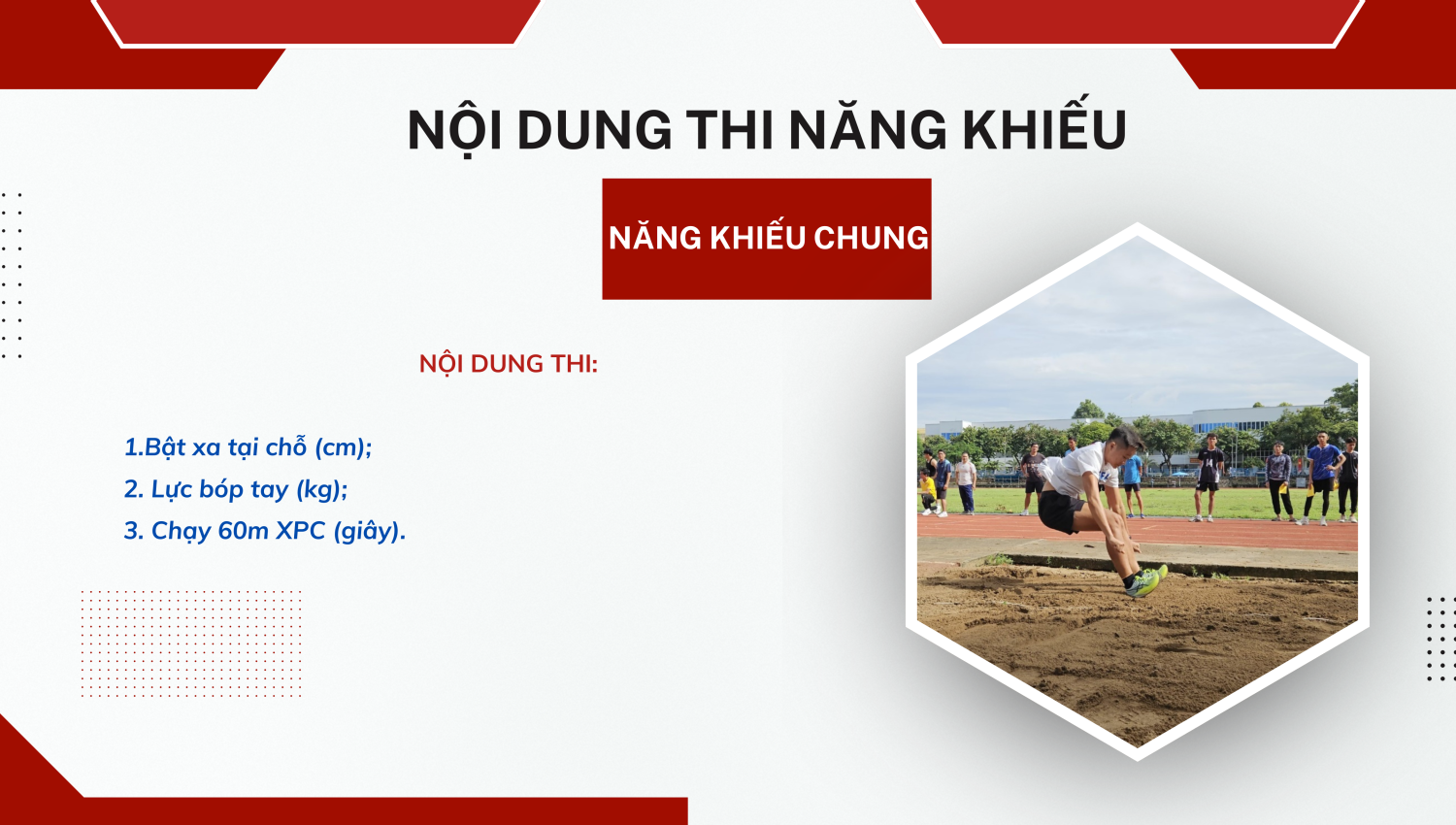 NỘI DUNG THI NĂNG KHIẾU

NĂNG KHIẾU CHUNG

NỘI DUNG THI:

1.Bật xa tại chỗ (cm);
2. Lực bóp tay (kg);
3. Chạy 60m XPC (giây).